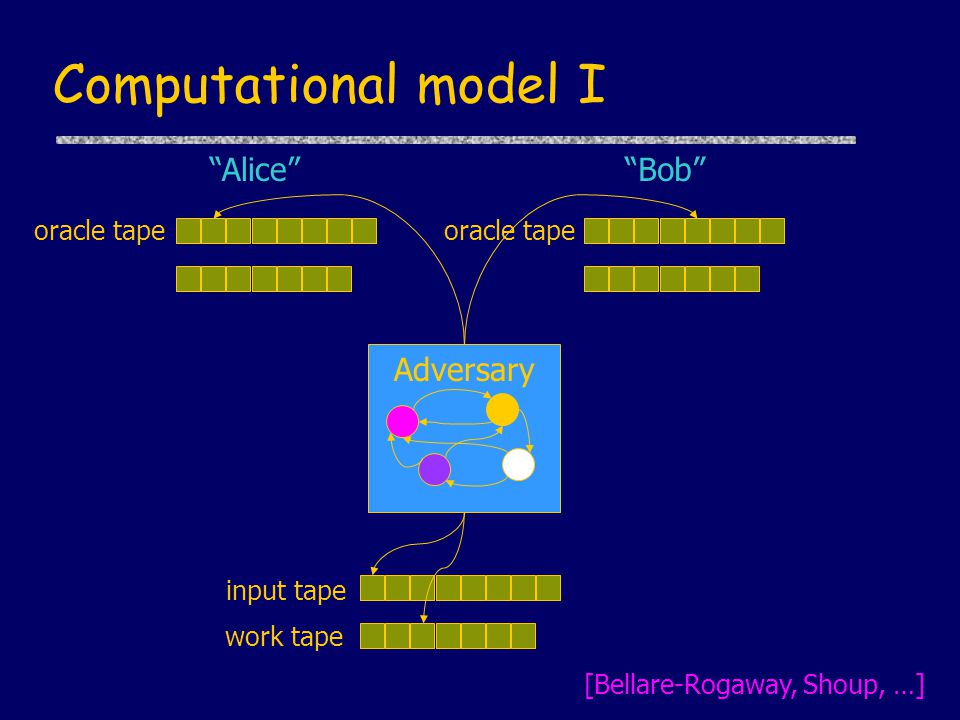 Computational model I

“Alice”

“Bob”

oracle tape

oracle tape

Adversary

input tape

work tape

[Bellare-Rogaway, Shoup, …]